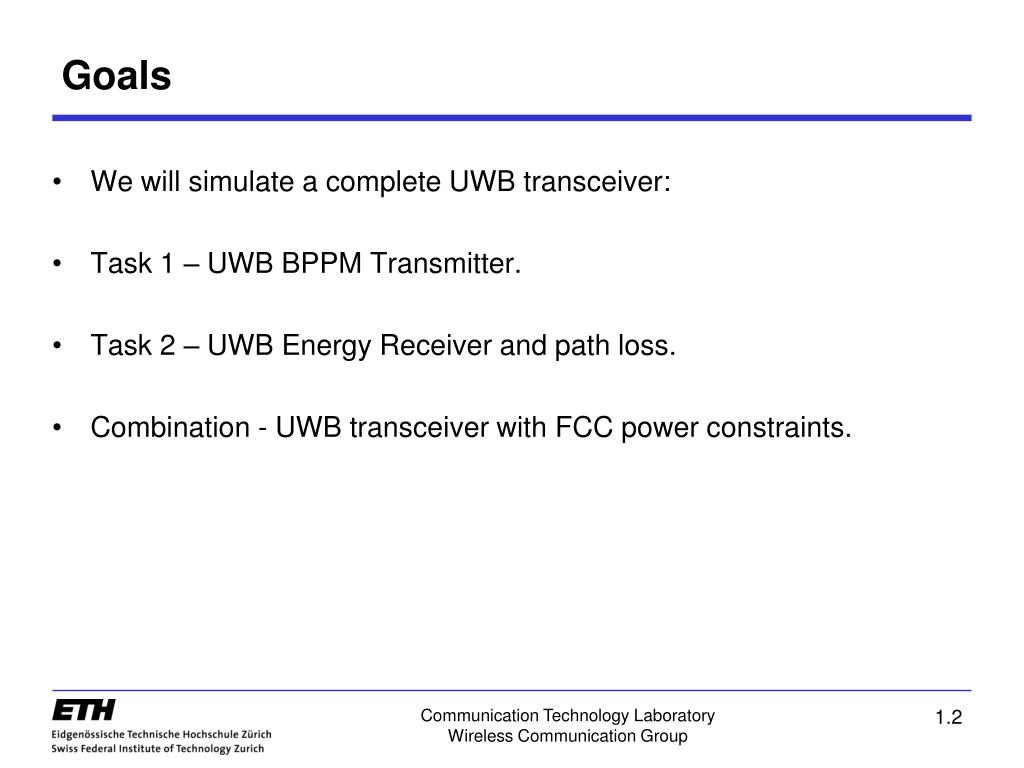 Goals

• We will simulate a complete UWB transceiver:

• Task 1 – UWB BPPM Transmitter.

• Task 2 – UWB Energy Receiver and path loss.

• Combination - UWB transceiver with FCC power constraints.

ETH
Eidgenössische Technische Hochschule Zürich
Swiss Federal Institute of Technology Zurich

Communication Technology Laboratory
Wireless Communication Group

1.2